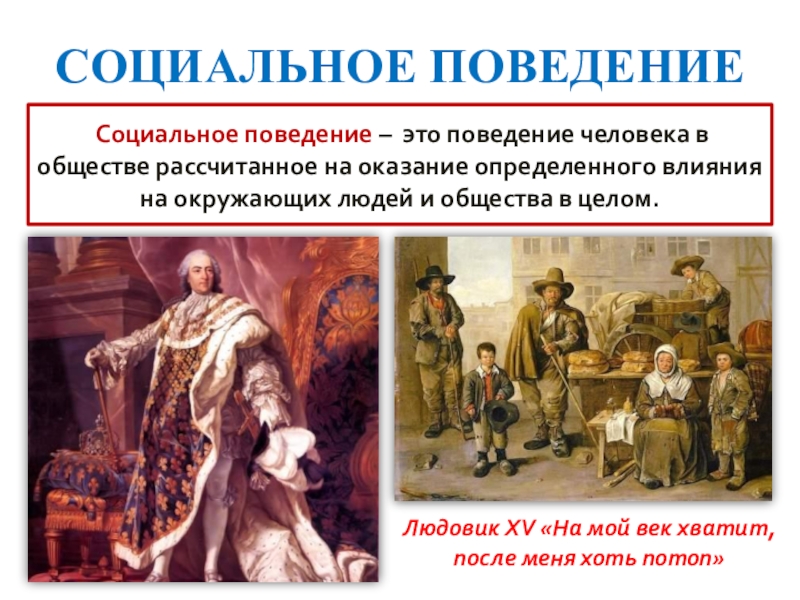 СОЦИАЛЬНОЕ ПОВЕДЕНИЕ

Социальное поведение – это поведение человека в обществе рассчитанное на оказание определенного влияния на окружающих людей и общества в целом.

Людовик XV «На мой век хватит, после меня хоть потоп»